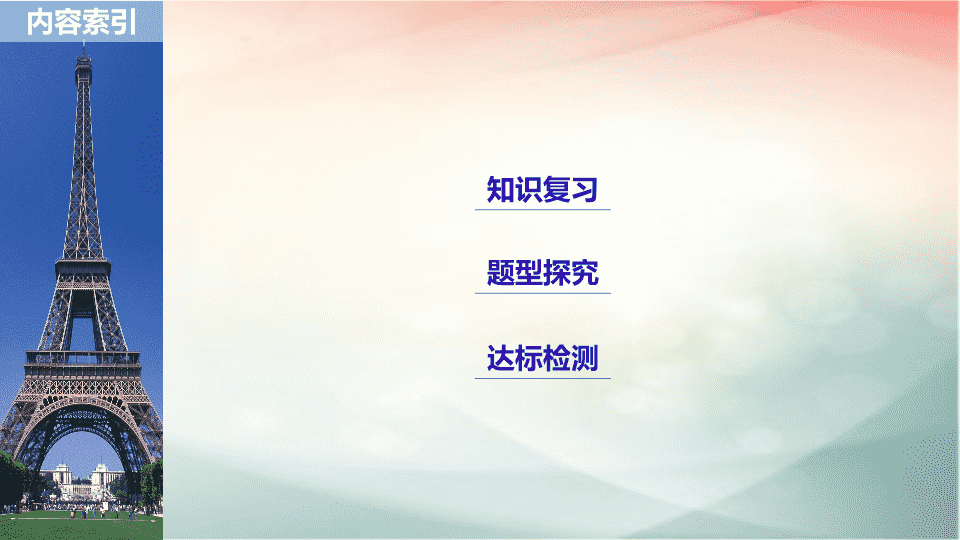 内容索引

知识复习

题型探究

达标检测